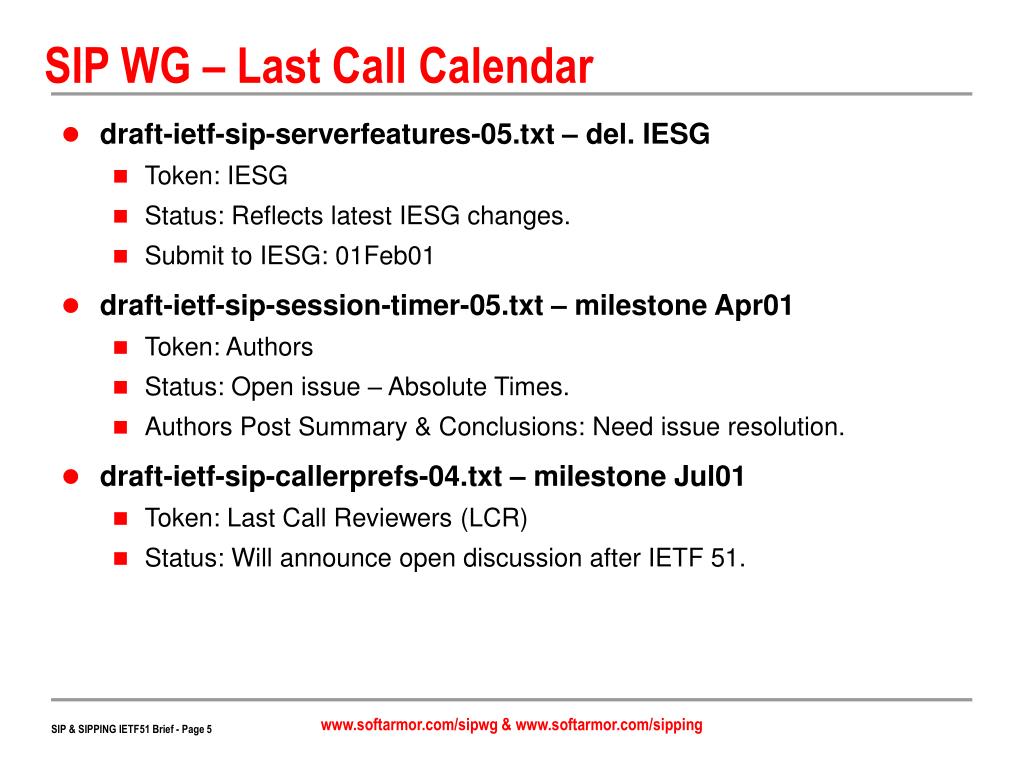 SIP WG – Last Call Calendar

draft-ietf-sip-serverfeatures-05.txt – del. IESG

Token: IESG

Status: Reflects latest IESG changes.

Submit to IESG: 01Feb01

draft-ietf-sip-session-timer-05.txt – milestone Apr01

Token: Authors

Status: Open issue – Absolute Times.

Authors Post Summary & Conclusions: Need issue resolution.

draft-ietf-sip-callerprefs-04.txt – milestone Jul01

Token: Last Call Reviewers (LCR)

Status: Will announce open discussion after IETF 51.

SIP & SIPPING IETF51 Brief - Page 5

www.softarmor.com/sipwg & www.softarmor.com/sipping